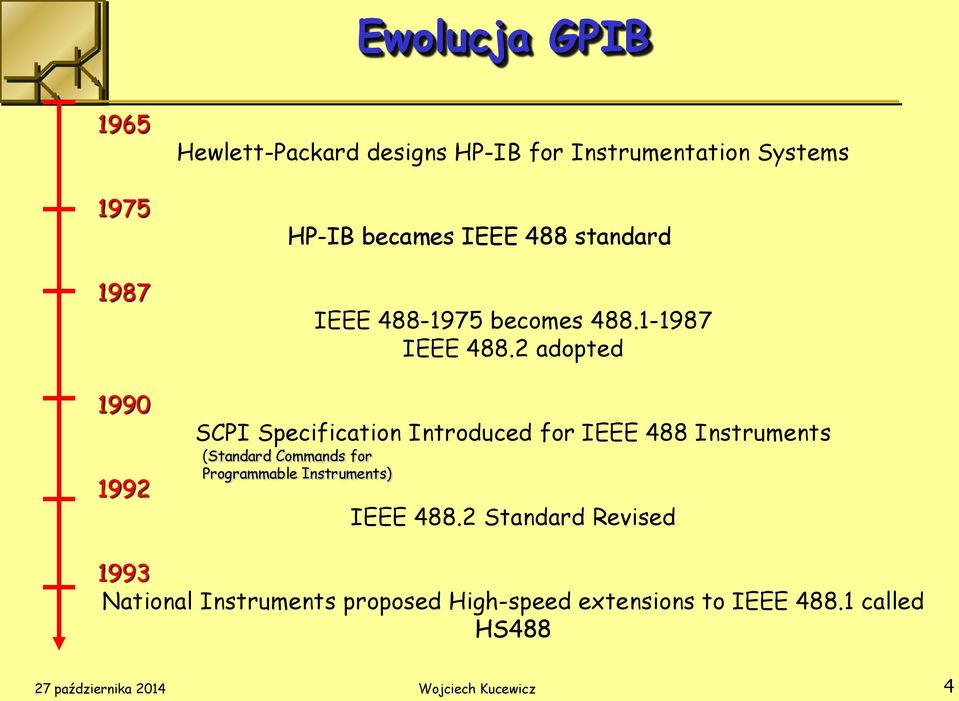 Ewolucja GPIB

1965
Hewlett-Packard designs HP-IB for Instrumentation Systems

1975
HP-IB becames IEEE 488 standard

1987
IEEE 488-1975 becomes 488.1-1987
IEEE 488.2 adopted

1990
SCPI Specification Introduced for IEEE 488 Instruments
(Standard Commands for Programmable Instruments)

1992
IEEE 488.2 Standard Revised

1993
National Instruments proposed High-speed extensions to IEEE 488.1 called HS488

27 października 2014 Wojciech Kucewicz 4